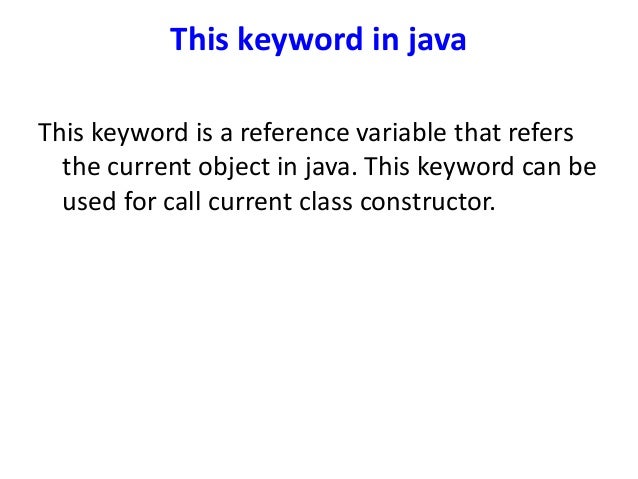 This keyword in java

This keyword is a reference variable that refers the current object in java. This keyword can be used for call current class constructor.